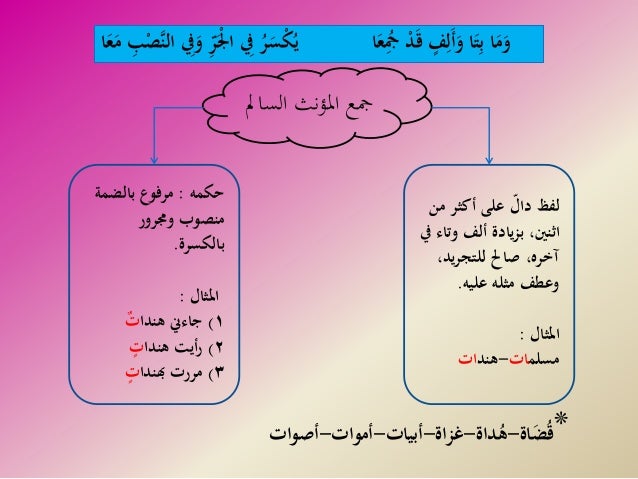 وَمَا بِتَا وَأَلِفٍ قَدْ جُمِعَا        يُكْسَرُ فِي الجَرِّ وَفِي النَّصْبِ مَعَا

جمع المؤنث السالم

لفظ دالّ على أكثر من اثنين، بزيادة ألف وتاء في آخره، صالح للتجريد، وعطف مثله عليه.

المثال :
مسلمات–هندات

حكمه : مرفوع بالضمة منصوب ومجرور بالكسرة.

المثال :
١) جاءني هنداتٌ
٢) رأيت هنداتٍ
٣) مررت بهنداتٍ

* قُضَاة–هُداة–غزاة–أبيات–أموات–أصوات